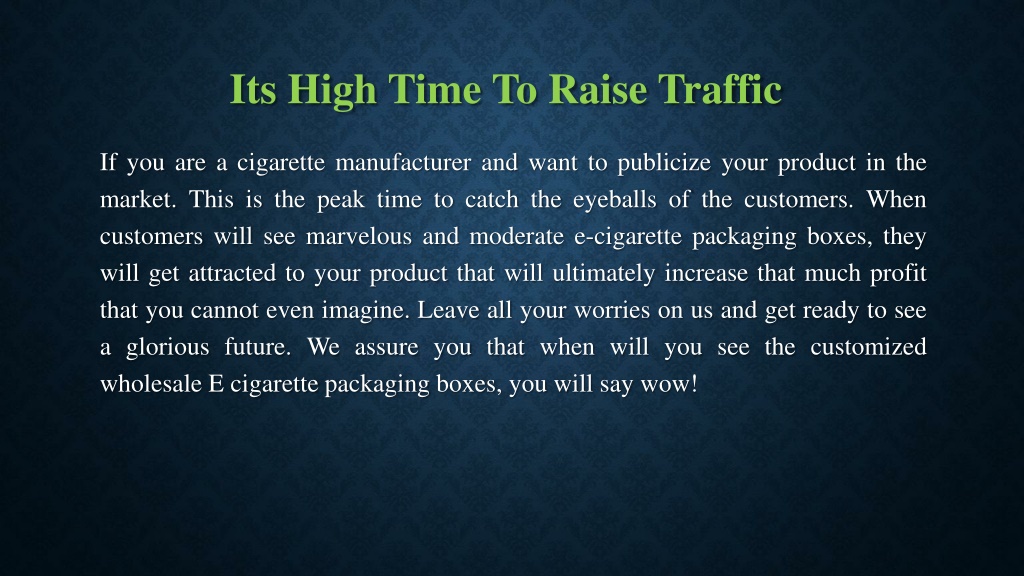 Its High Time To Raise Traffic

If you are a cigarette manufacturer and want to publicize your product in the market. This is the peak time to catch the eyeballs of the customers. When customers will see marvelous and moderate e-cigarette packaging boxes, they will get attracted to your product that will ultimately increase that much profit that you cannot even imagine. Leave all your worries on us and get ready to see a glorious future. We assure you that when will you see the customized wholesale E cigarette packaging boxes, you will say wow!